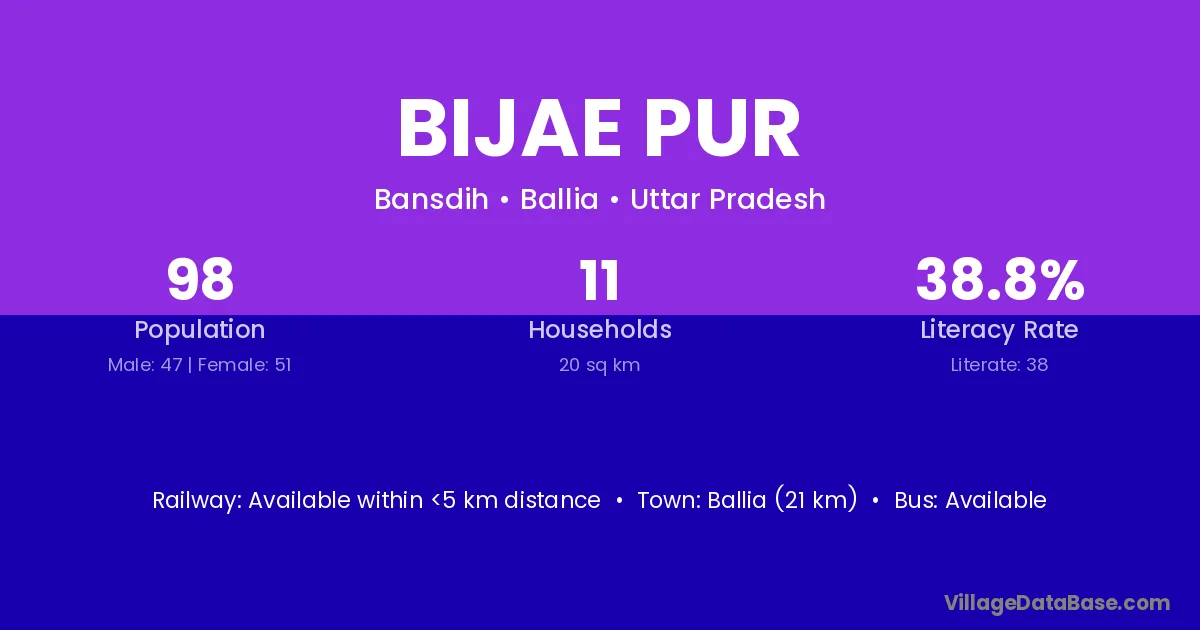 BIJAE PUR

Bansdih • Ballia • Uttar Pradesh

98
Population
Male: 47 | Female: 51

11
Households
20 sq km

38.8%
Literacy Rate
Literate: 38

Railway: Available within <5 km distance • Town: Ballia (21 km) • Bus: Available

VillageDataBase.com